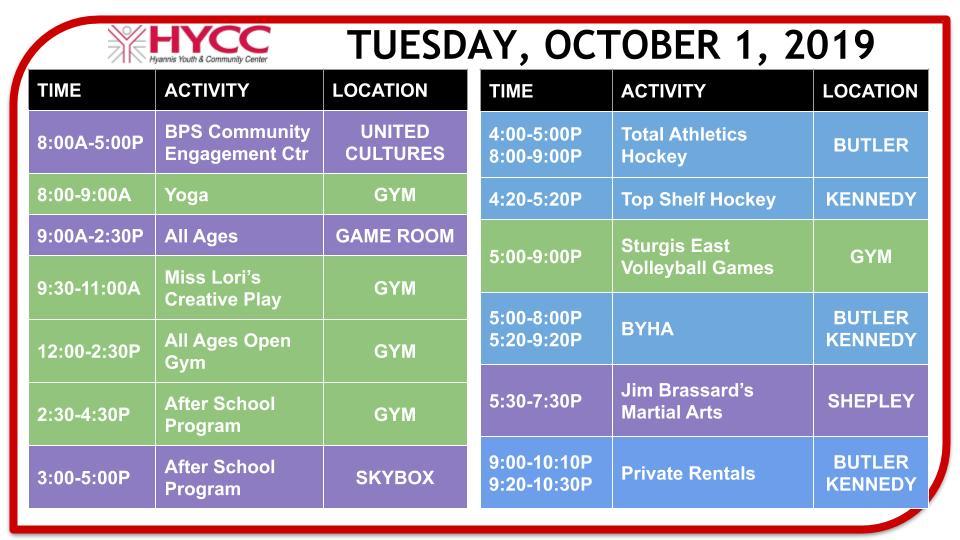 HYCC
Hyannis Youth & Community Center

TUESDAY, OCTOBER 1, 2019

| TIME | ACTIVITY | LOCATION |
|---|---|---|
| 8:00A-5:00P | BPS Community Engagement Ctr | UNITED CULTURES |
| 8:00-9:00A | Yoga | GYM |
| 9:00A-2:30P | All Ages | GAME ROOM |
| 9:30-11:00A | Miss Lori's Creative Play | GYM |
| 12:00-2:30P | All Ages Open Gym | GYM |
| 2:30-4:30P | After School Program | GYM |
| 3:00-5:00P | After School Program | SKYBOX |

| TIME | ACTIVITY | LOCATION |
|---|---|---|
| 4:00-5:00P 8:00-9:00P | Total Athletics Hockey | BUTLER |
| 4:20-5:20P | Top Shelf Hockey | KENNEDY |
| 5:00-9:00P | Sturgis East Volleyball Games | GYM |
| 5:00-8:00P 5:20-9:20P | BYHA | BUTLER KENNEDY |
| 5:30-7:30P | Jim Brassard's Martial Arts | SHEPLEY |
| 9:00-10:10P 9:20-10:30P | Private Rentals | BUTLER KENNEDY |